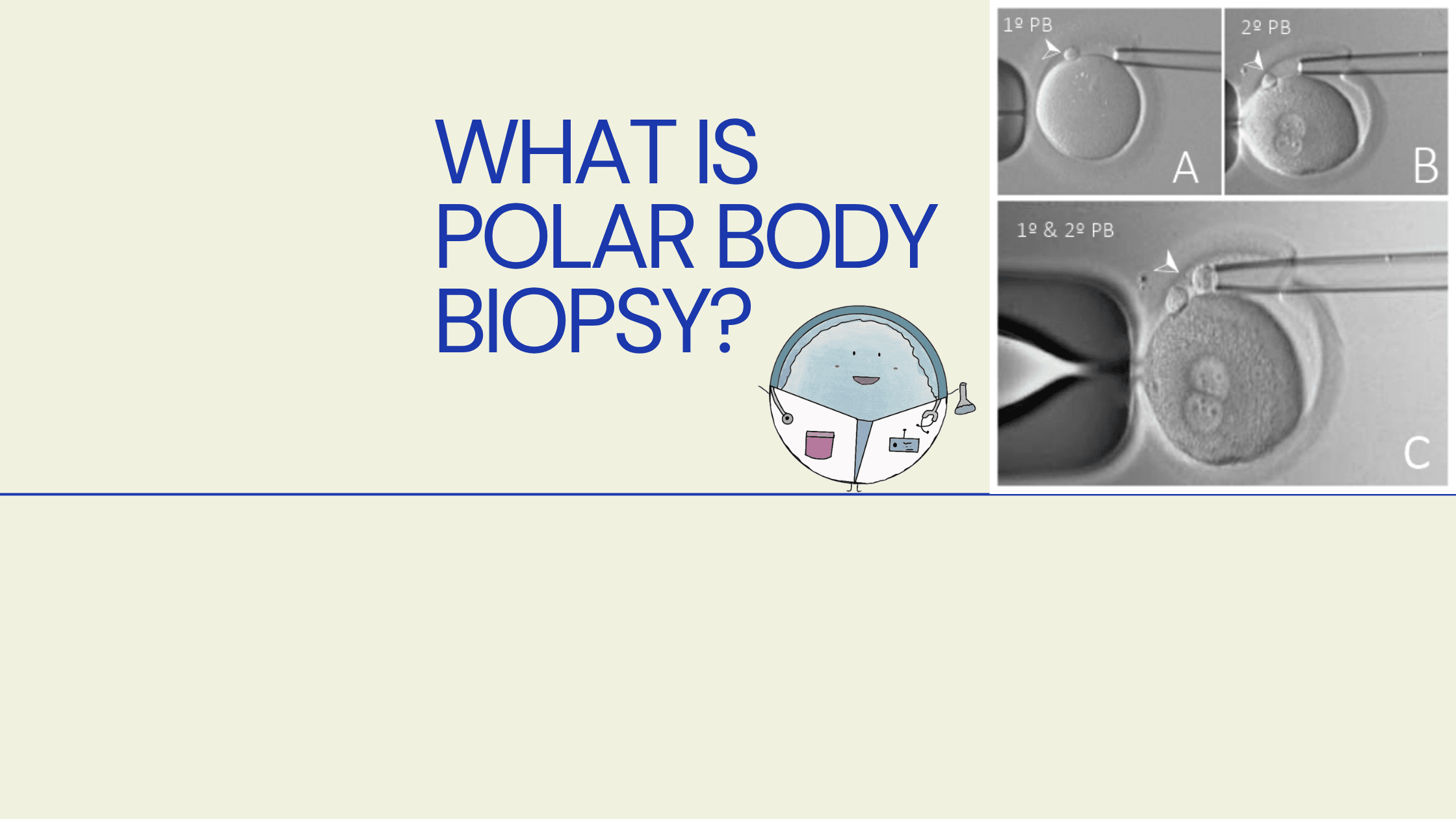 WHAT IS POLAR BODY BIOPSY?

1º PB

A

2º PB

B

1º & 2º PB

C